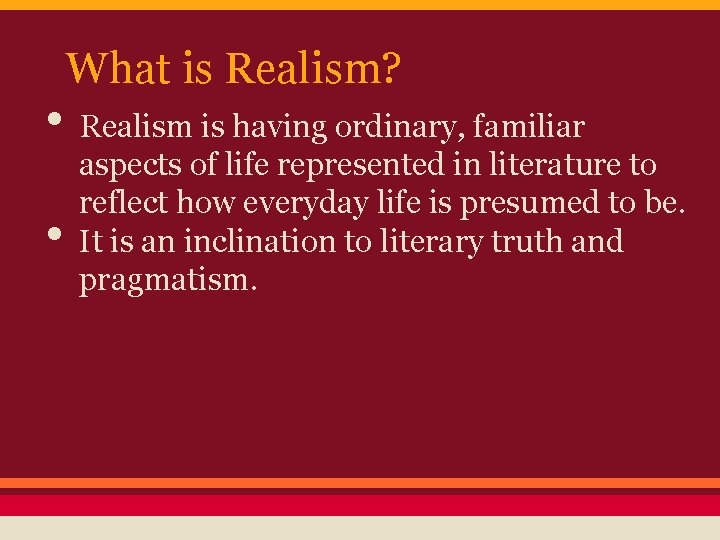 What is Realism?

• Realism is having ordinary, familiar aspects of life represented in literature to reflect how everyday life is presumed to be.
• It is an inclination to literary truth and pragmatism.